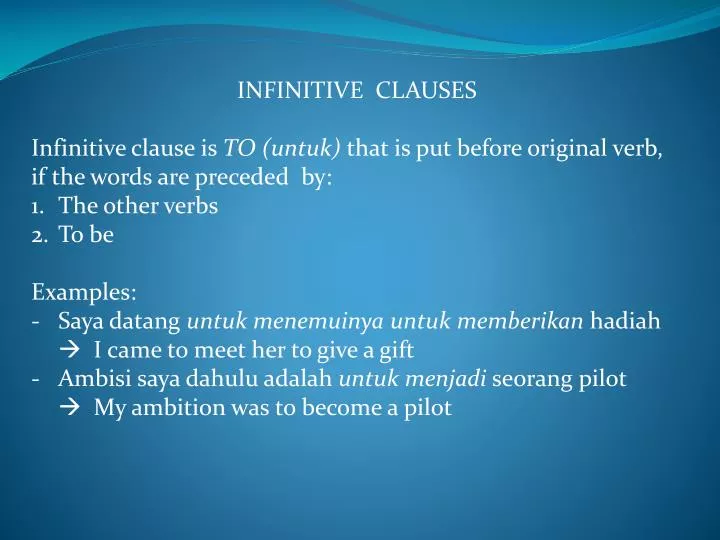 INFINITIVE CLAUSES

Infinitive clause is TO (untuk) that is put before original verb, if the words are preceded by:
1. The other verbs
2. To be

Examples:
- Saya datang untuk menemuinya untuk memberikan hadiah
→ I came to meet her to give a gift
- Ambisi saya dahulu adalah untuk menjadi seorang pilot
→ My ambition was to become a pilot